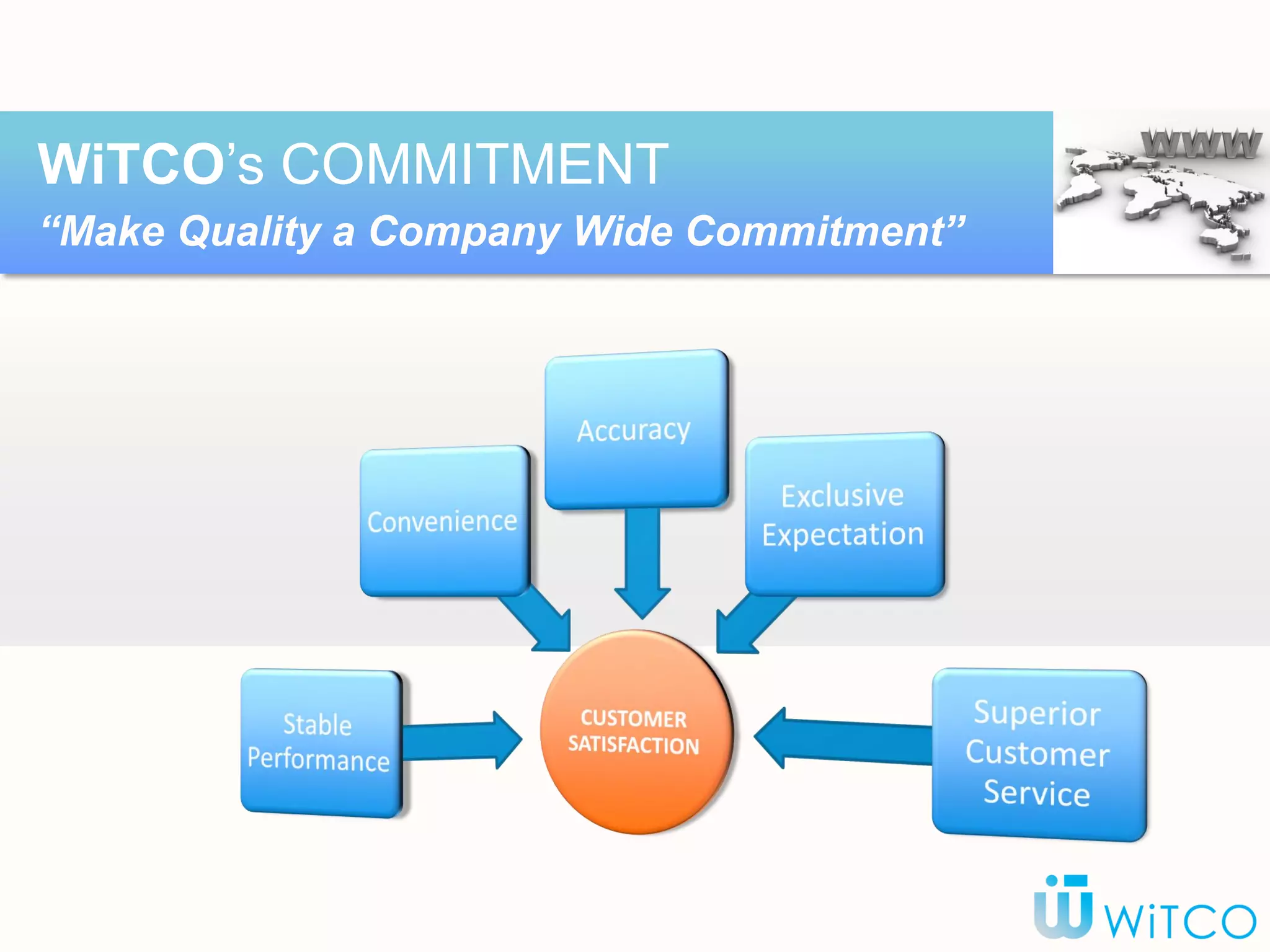 WiTCO's COMMITMENT
"Make Quality a Company Wide Commitment"

WWW

Accuracy

Convenience

Exclusive Expectation

Stable Performance

CUSTOMER SATISFACTION

Superior Customer Service

WiTCO